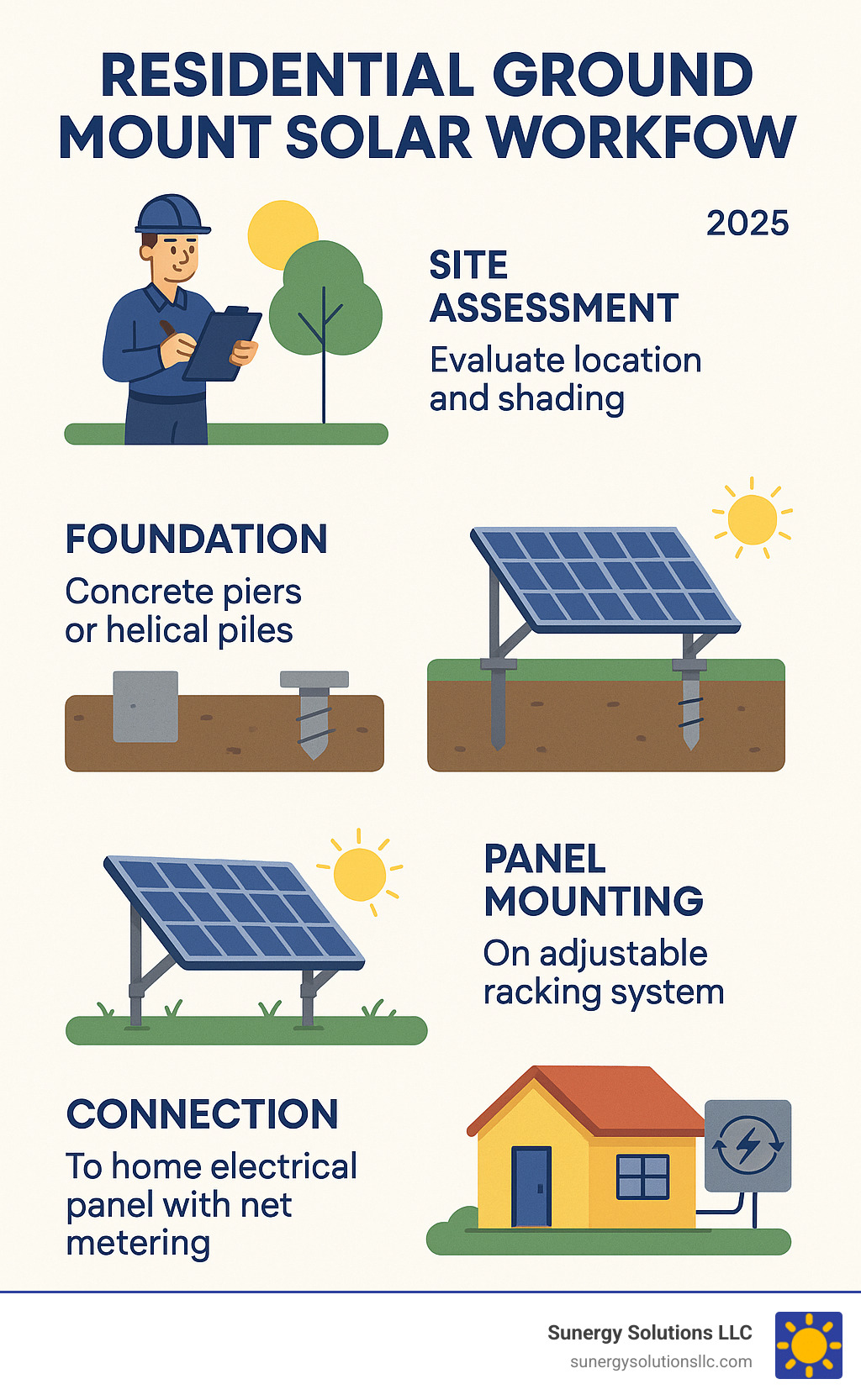 RESIDENTIAL GROUND MOUNT SOLAR WORKFOW

2025

SITE ASSESSMENT
Evaluate location and shading

FOUNDATION
Concrete piers or helical piles

PANEL MOUNTING
On adjustable racking system

CONNECTION
To home electrical panel with net metering

Sunergy Solutions LLC
sunergysolutionsllc.com